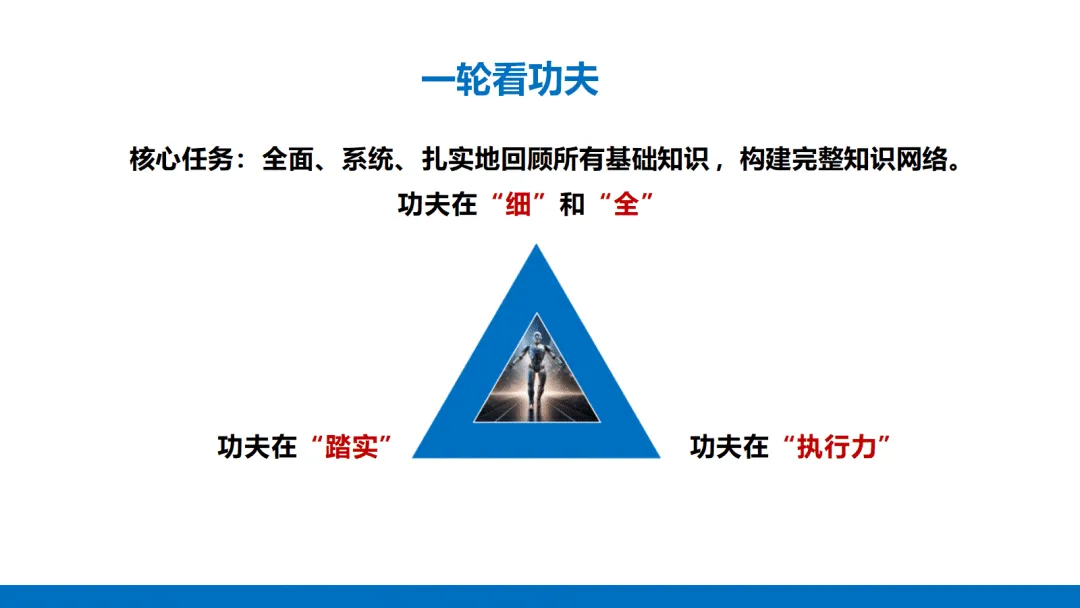 一轮看功夫

核心任务：全面、系统、扎实地回顾所有基础知识，构建完整知识网络。

功夫在“细”和“全”

功夫在“踏实”

功夫在“执行力”